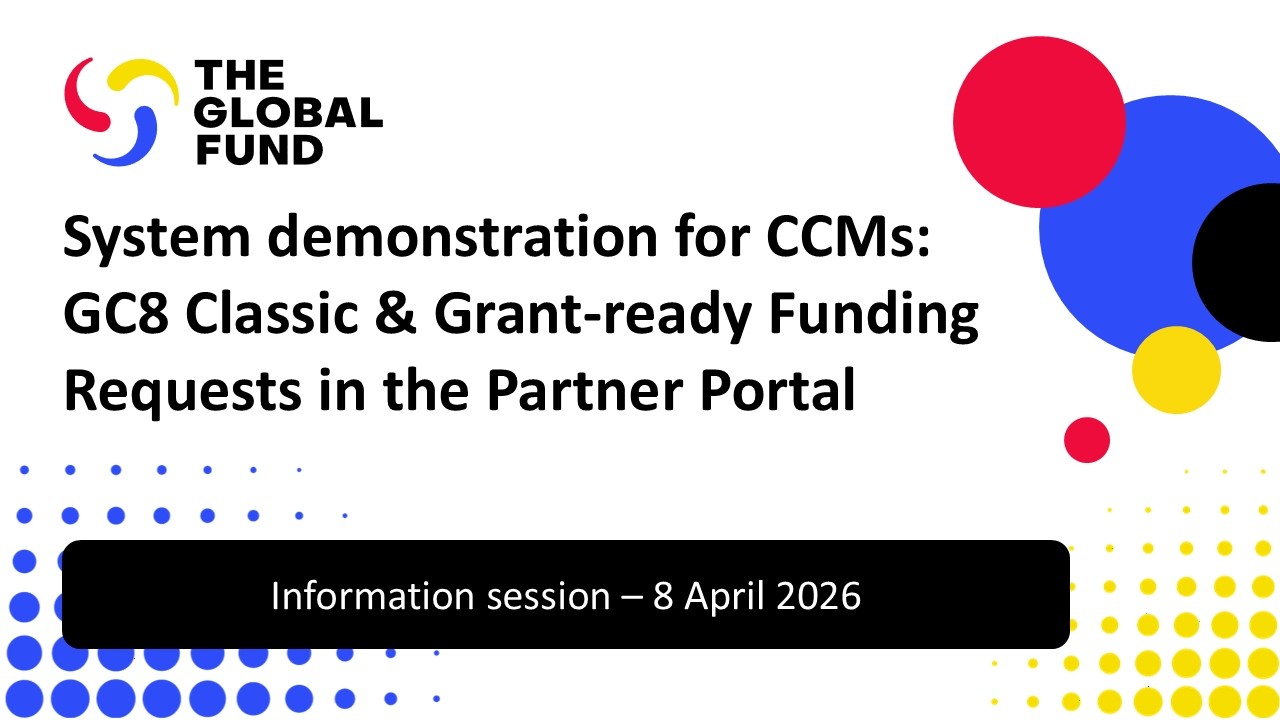 THE GLOBAL FUND

System demonstration for CCMs: GC8 Classic & Grant-ready Funding Requests in the Partner Portal

Information session – 8 April 2026